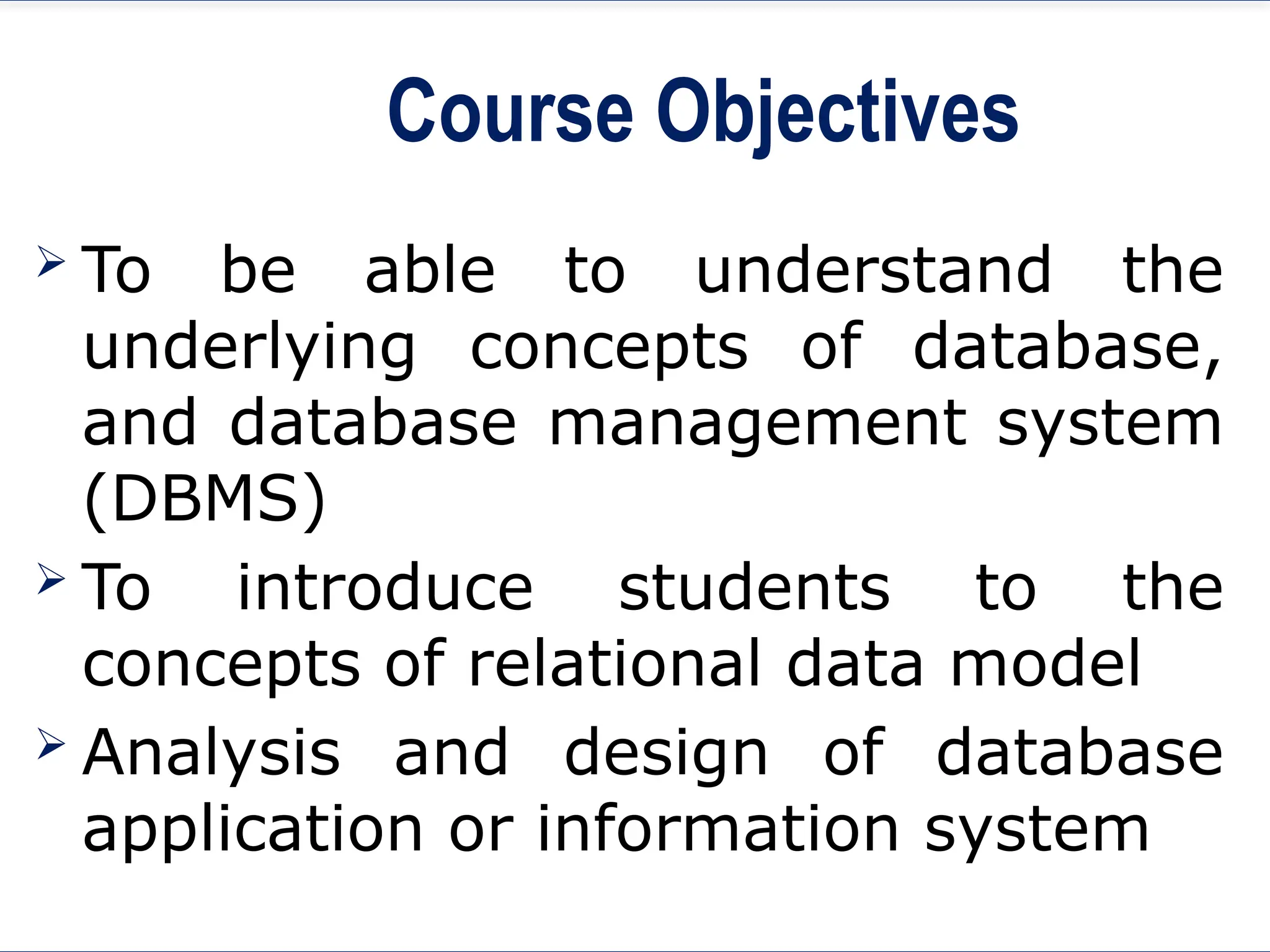 Course Objectives

➢ To be able to understand the underlying concepts of database, and database management system (DBMS)

➢ To introduce students to the concepts of relational data model

➢ Analysis and design of database application or information system